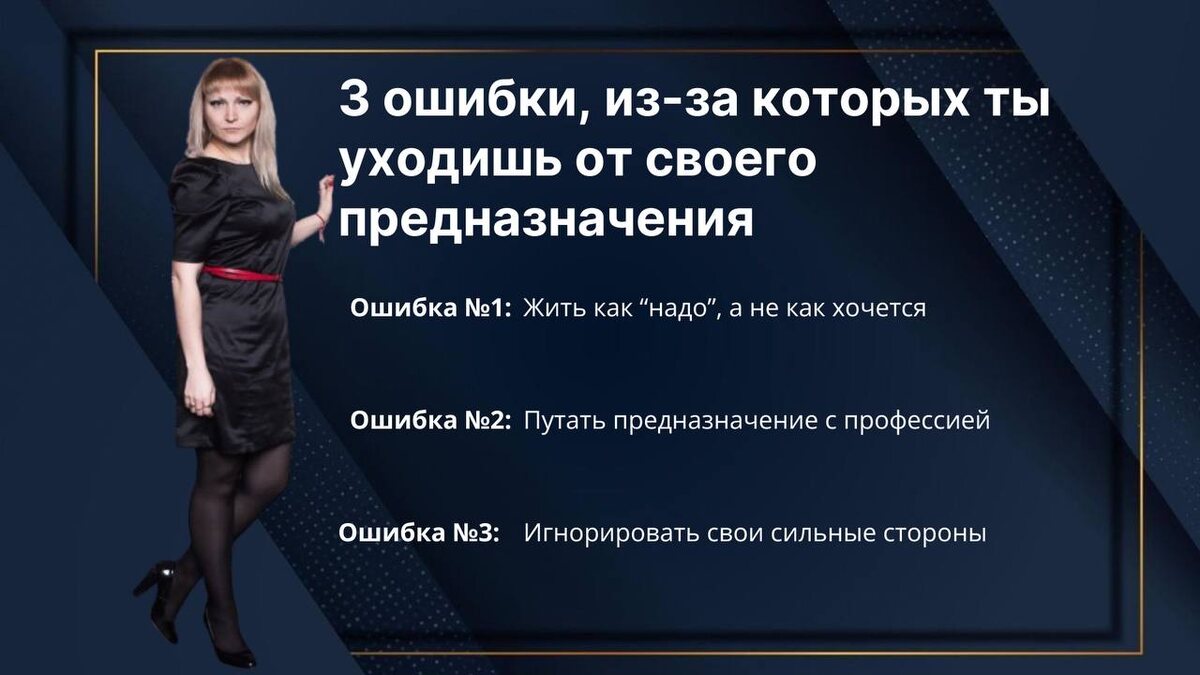 3 ошибки, из-за которых ты уходишь от своего предназначения

Ошибка №1: Жить как “надо”, а не как хочется

Ошибка №2: Путать предназначение с профессией

Ошибка №3: Игнорировать свои сильные стороны